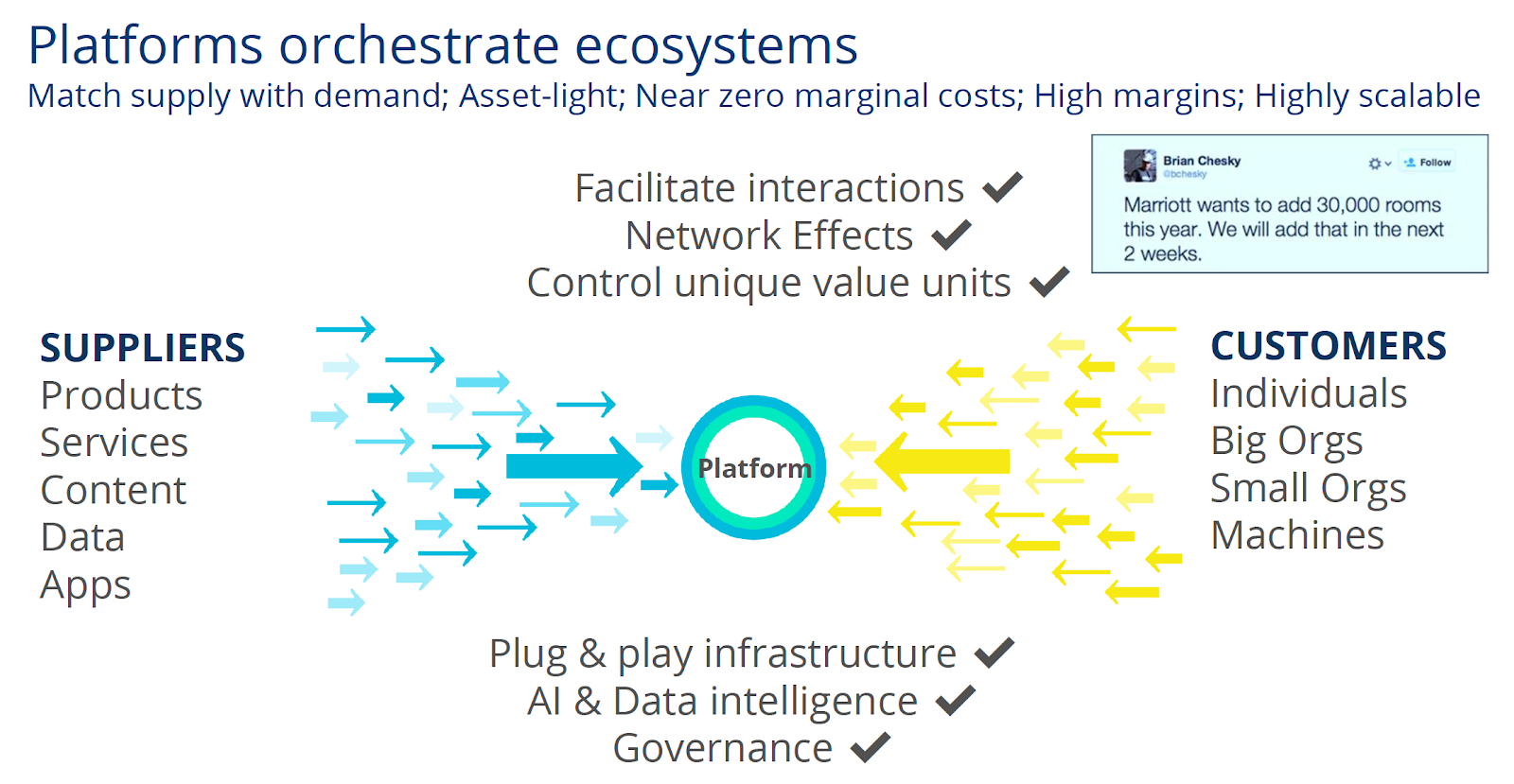 Platforms orchestrate ecosystems
Match supply with demand; Asset-light; Near zero marginal costs; High margins; Highly scalable

Brian Chesky
@bchesky
Follow

Marriott wants to add 30,000 rooms this year. We will add that in the next 2 weeks.

Facilitate interactions ✔
Network Effects ✔
Control unique value units ✔

SUPPLIERS
Products
Services
Content
Data
Apps

Platform

CUSTOMERS
Individuals
Big Orgs
Small Orgs
Machines

Plug & play infrastructure ✔
AI & Data intelligence ✔
Governance ✔